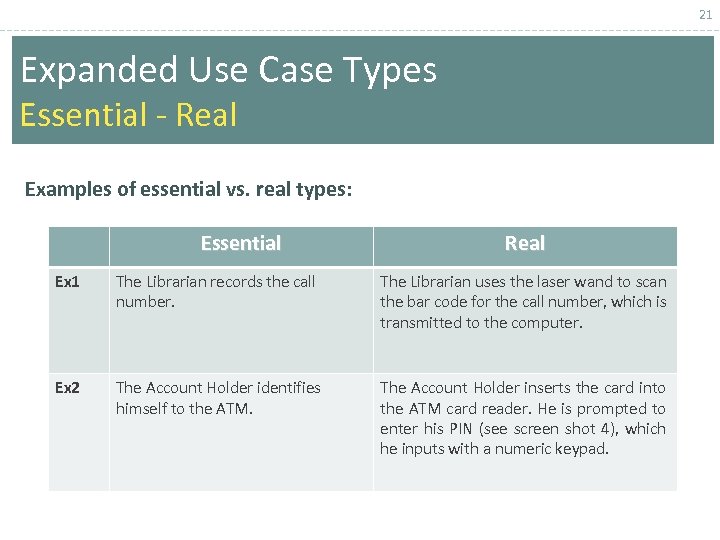 21

Expanded Use Case Types
Essential - Real

Examples of essential vs. real types:

| | Essential | Real |
|---|---|---|
| Ex1 | The Librarian records the call number. | The Librarian uses the laser wand to scan the bar code for the call number, which is transmitted to the computer. |
| Ex2 | The Account Holder identifies himself to the ATM. | The Account Holder inserts the card into the ATM card reader. He is prompted to enter his PIN (see screen shot 4), which he inputs with a numeric keypad. |